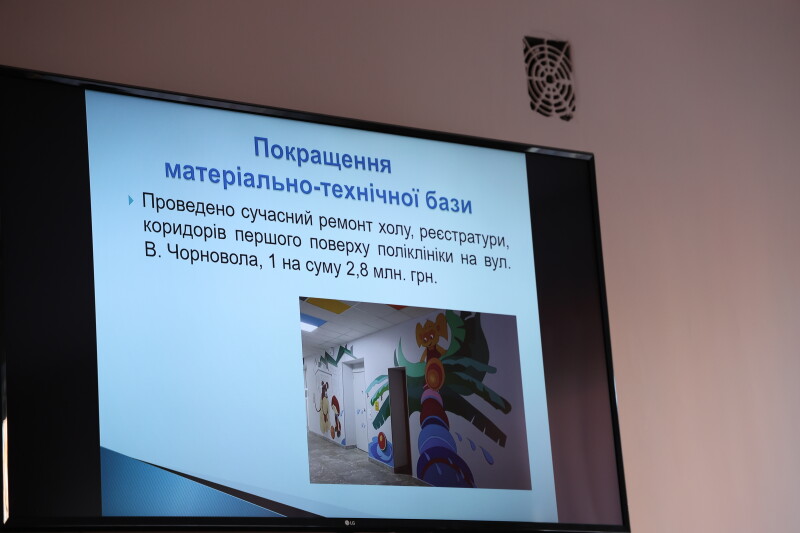 Покращення матеріально-технічної бази

Проведено сучасний ремонт холу, реєстратури, коридорів першого поверху поліклініки на вул. В. Чорновола, 1 на суму 2,8 млн. грн.

LG